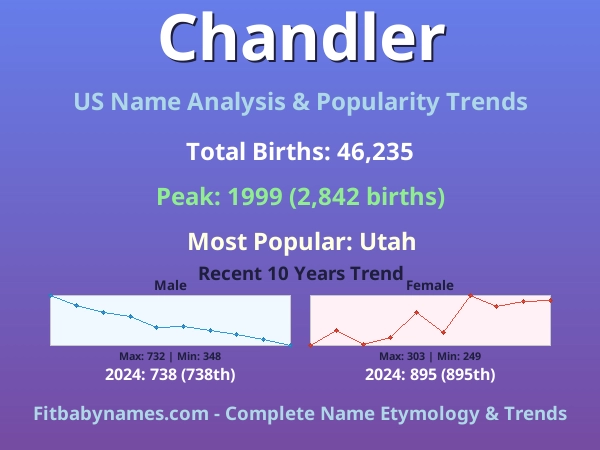 Chandler

US Name Analysis & Popularity Trends

Total Births: 46,235

Peak: 1999 (2,842 births)

Most Popular: Utah

Recent 10 Years Trend

Male

Max: 732 | Min: 348

2024: 738 (738th)

Female

Max: 303 | Min: 249

2024: 895 (895th)

Fitbabynames.com - Complete Name Etymology & Trends